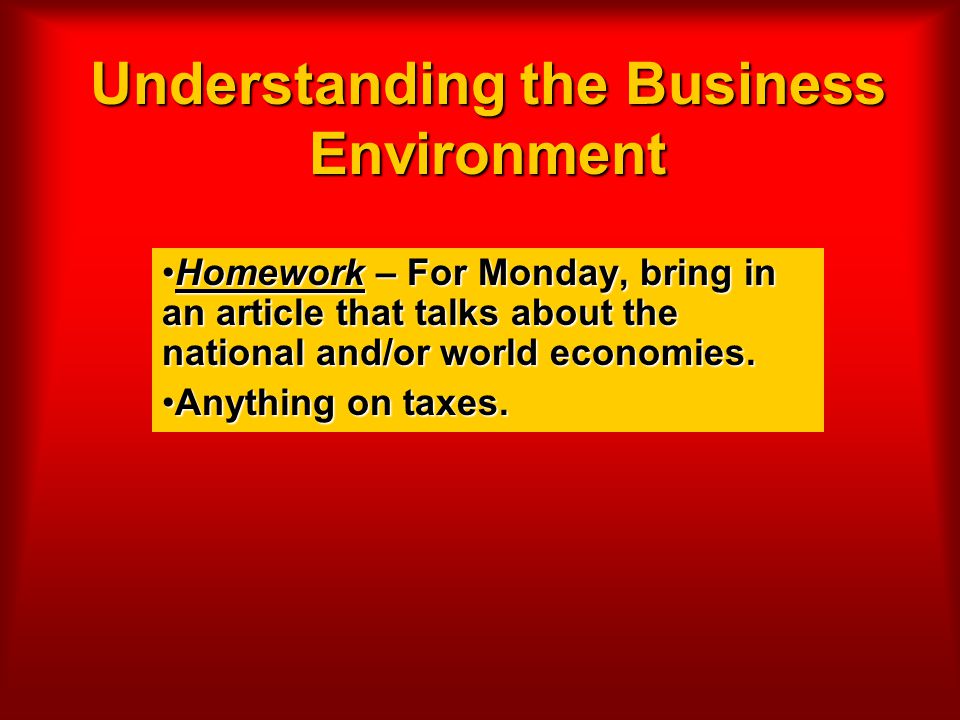 Understanding the Business Environment

•Homework – For Monday, bring in an article that talks about the national and/or world economies.

•Anything on taxes.